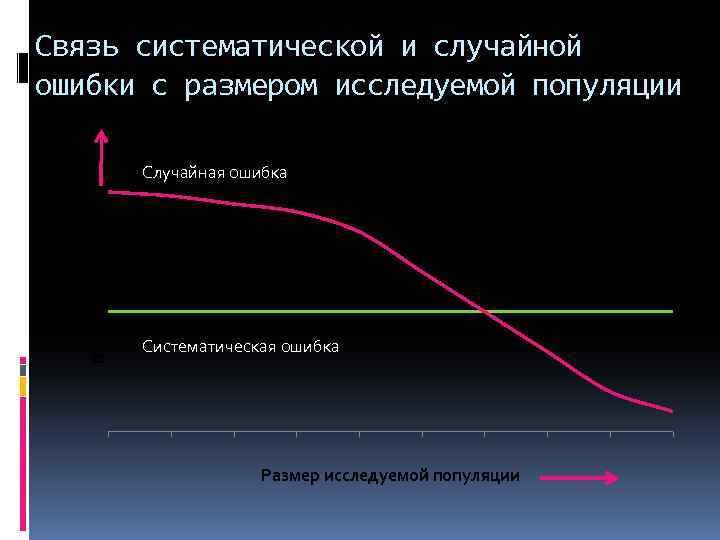 Связь систематической и случайной ошибки с размером исследуемой популяции

Случайная ошибка

Систематическая ошибка

Размер исследуемой популяции